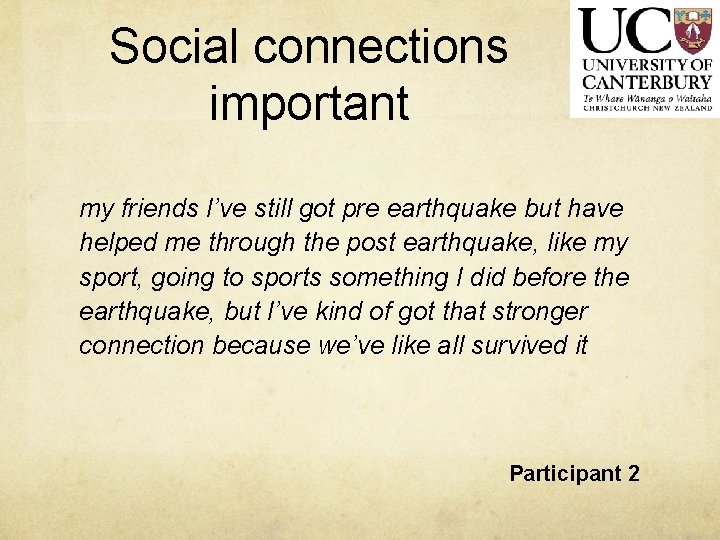 Social connections important

UC UNIVERSITY OF CANTERBURY Te Whare Wānanga o Waitaha CHRISTCHURCH NEW ZEALAND

my friends I've still got pre earthquake but have helped me through the post earthquake, like my sport, going to sports something I did before the earthquake, but I've kind of got that stronger connection because we've like all survived it

Participant 2